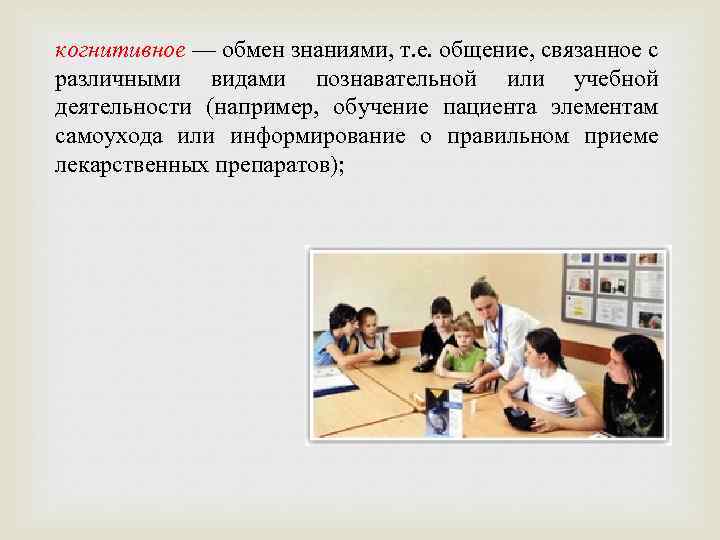 когнитивное — обмен знаниями, т.е. общение, связанное с различными видами познавательной или учебной деятельности (например, обучение пациента элементам самоухода или информирование о правильном приеме лекарственных препаратов);